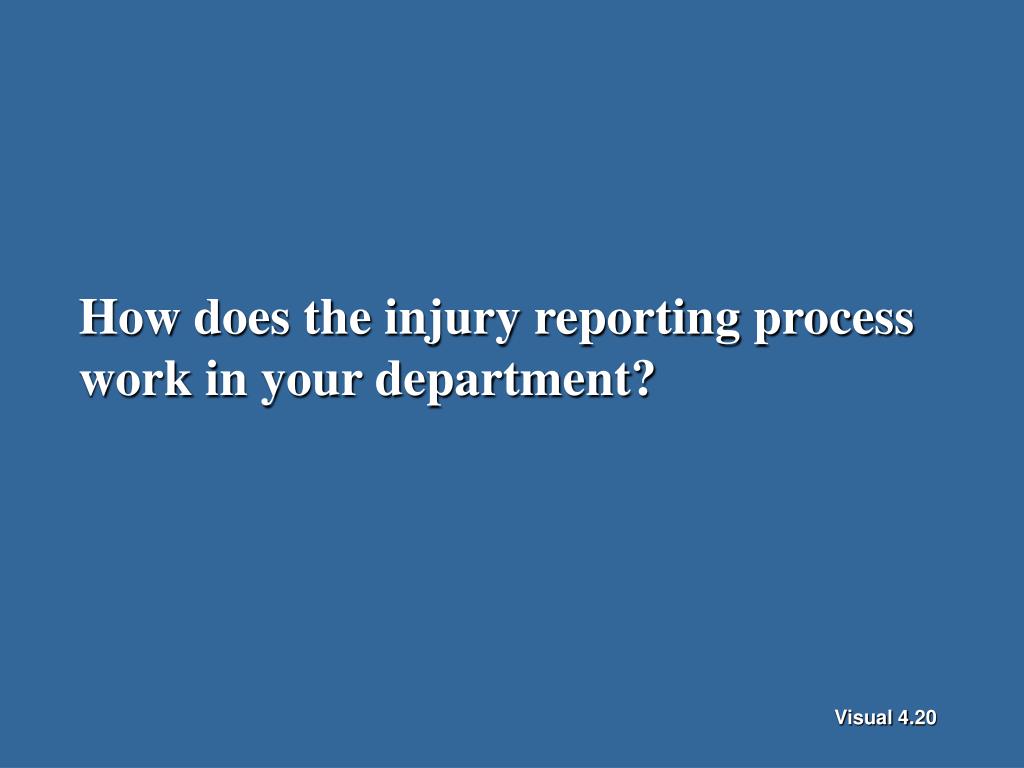 How does the injury reporting process work in your department?

Visual 4.20